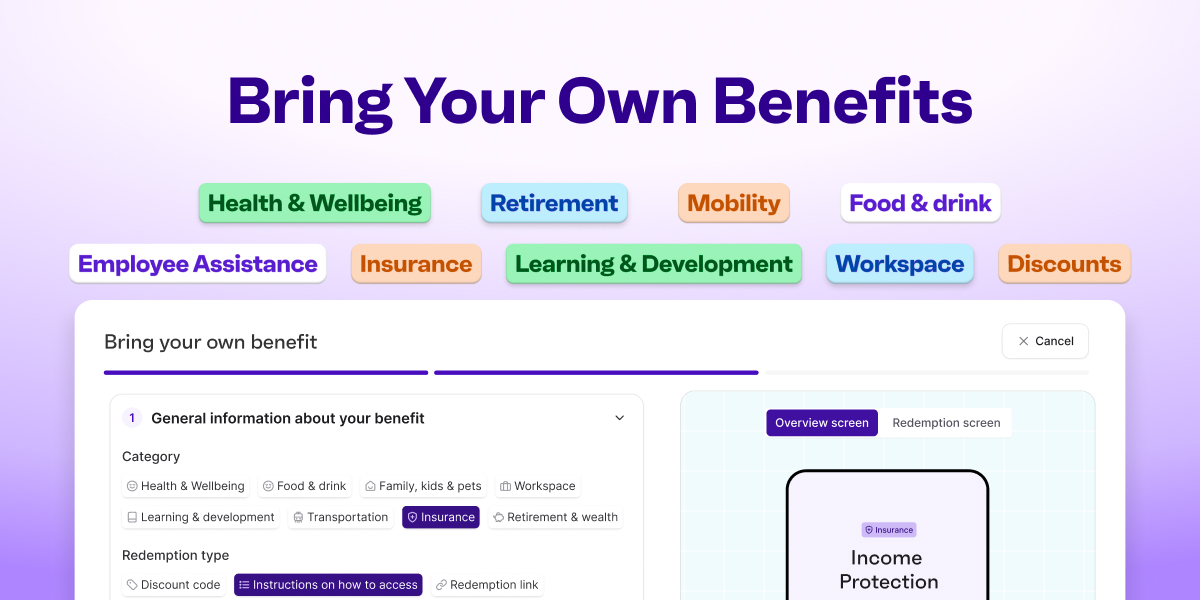 Bring Your Own Benefits

Health & Wellbeing Retirement Mobility Food & drink

Employee Assistance Insurance Learning & Development Workspace Discounts

Bring your own benefit

Cancel

1 General information about your benefit

Category

Health & Wellbeing Food & drink Family, kids & pets Workspace

Learning & development Transportation Insurance Retirement & wealth

Redemption type

Discount code Instructions on how to access Redemption link

Overview screen Redemption screen

Insurance

Income Protection